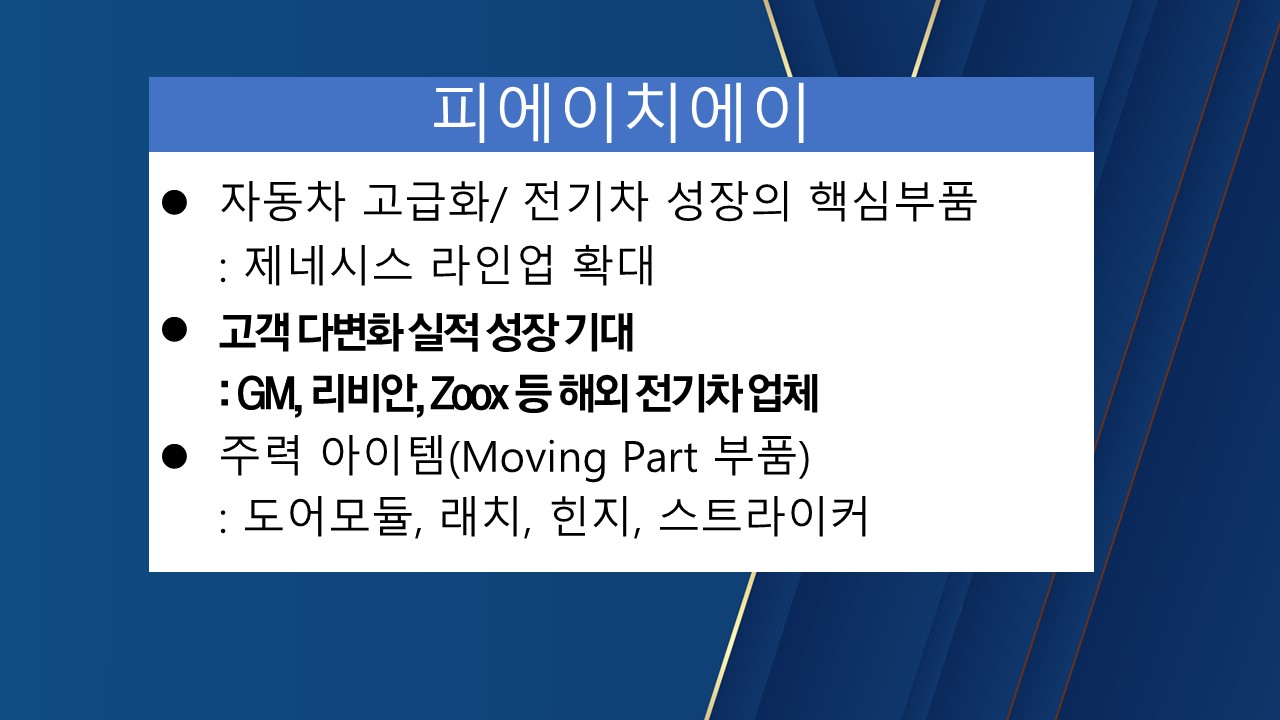 피에이치에이

● 자동차 고급화/ 전기차 성장의 핵심부품
: 제네시스 라인업 확대

● 고객 다변화 실적 성장 기대
: GM, 리비안, Zoox 등 해외 전기차 업체

● 주력 아이템(Moving Part 부품)
: 도어모듈, 래치, 힌지, 스트라이커